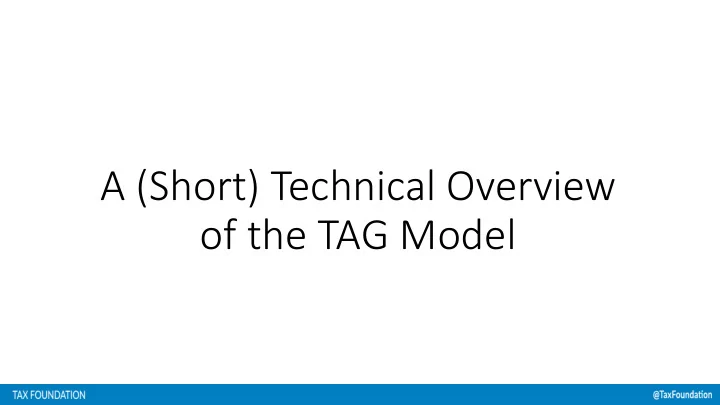 A (Short) Technical Overview of the TAG Model

TAX FOUNDATION

@TaxFoundation